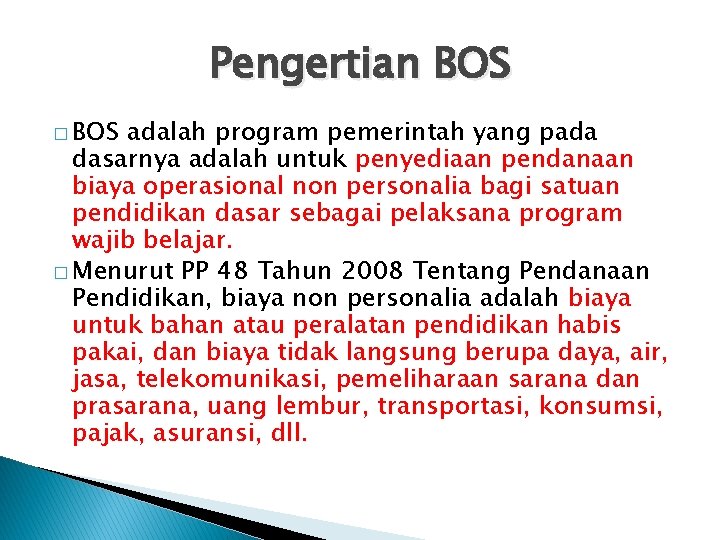 Pengertian BOS

□ BOS adalah program pemerintah yang pada dasarnya adalah untuk penyediaan pendanaan biaya operasional non personalia bagi satuan pendidikan dasar sebagai pelaksana program wajib belajar.

□ Menurut PP 48 Tahun 2008 Tentang Pendanaan Pendidikan, biaya non personalia adalah biaya untuk bahan atau peralatan pendidikan habis pakai, dan biaya tidak langsung berupa daya, air, jasa, telekomunikasi, pemeliharaan sarana dan prasarana, uang lembur, transportasi, konsumsi, pajak, asuransi, dll.